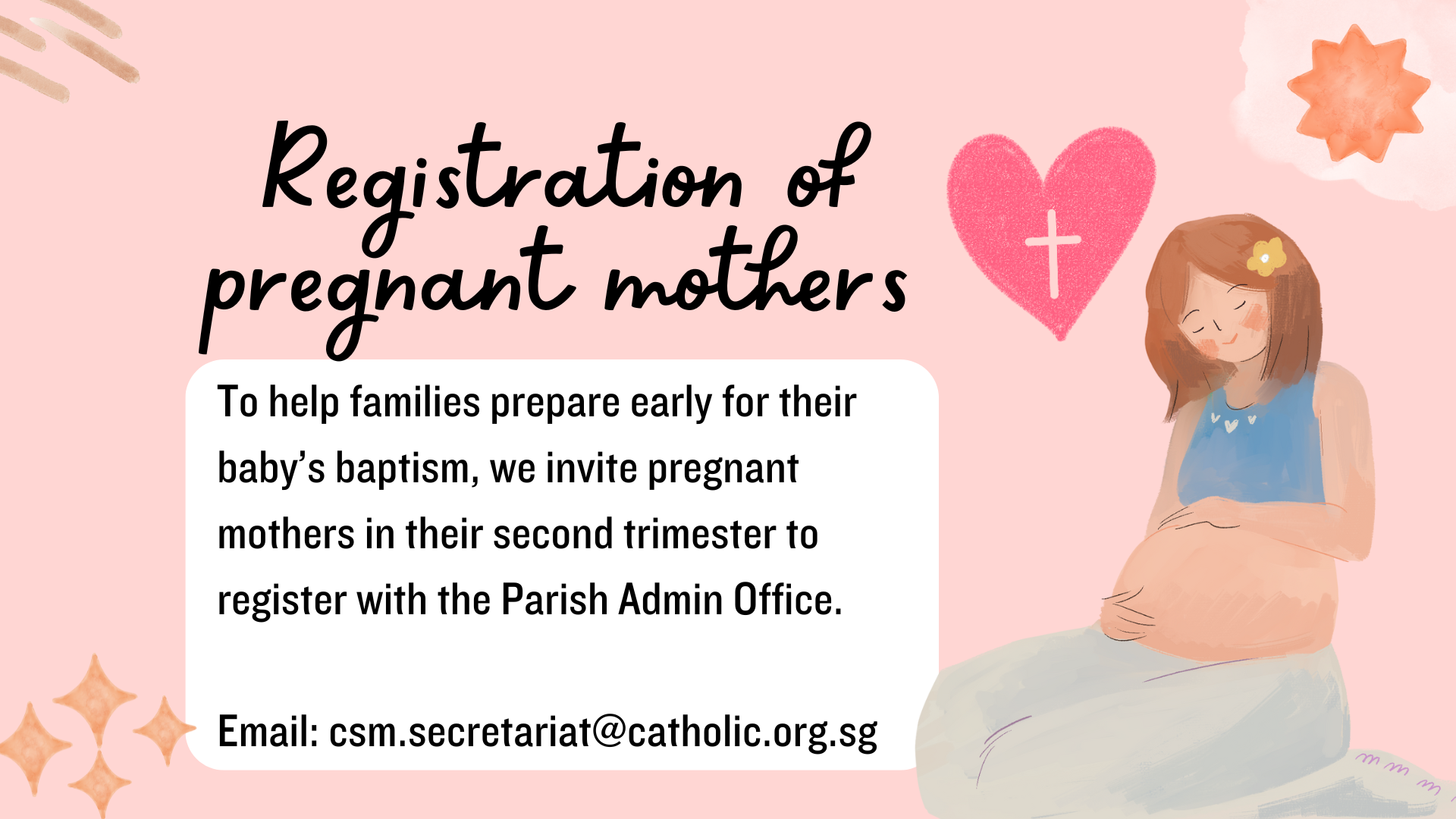 Registration of pregnant mothers

To help families prepare early for their baby's baptism, we invite pregnant mothers in their second trimester to register with the Parish Admin Office.

Email: csm.secretariat@catholic.org.sg